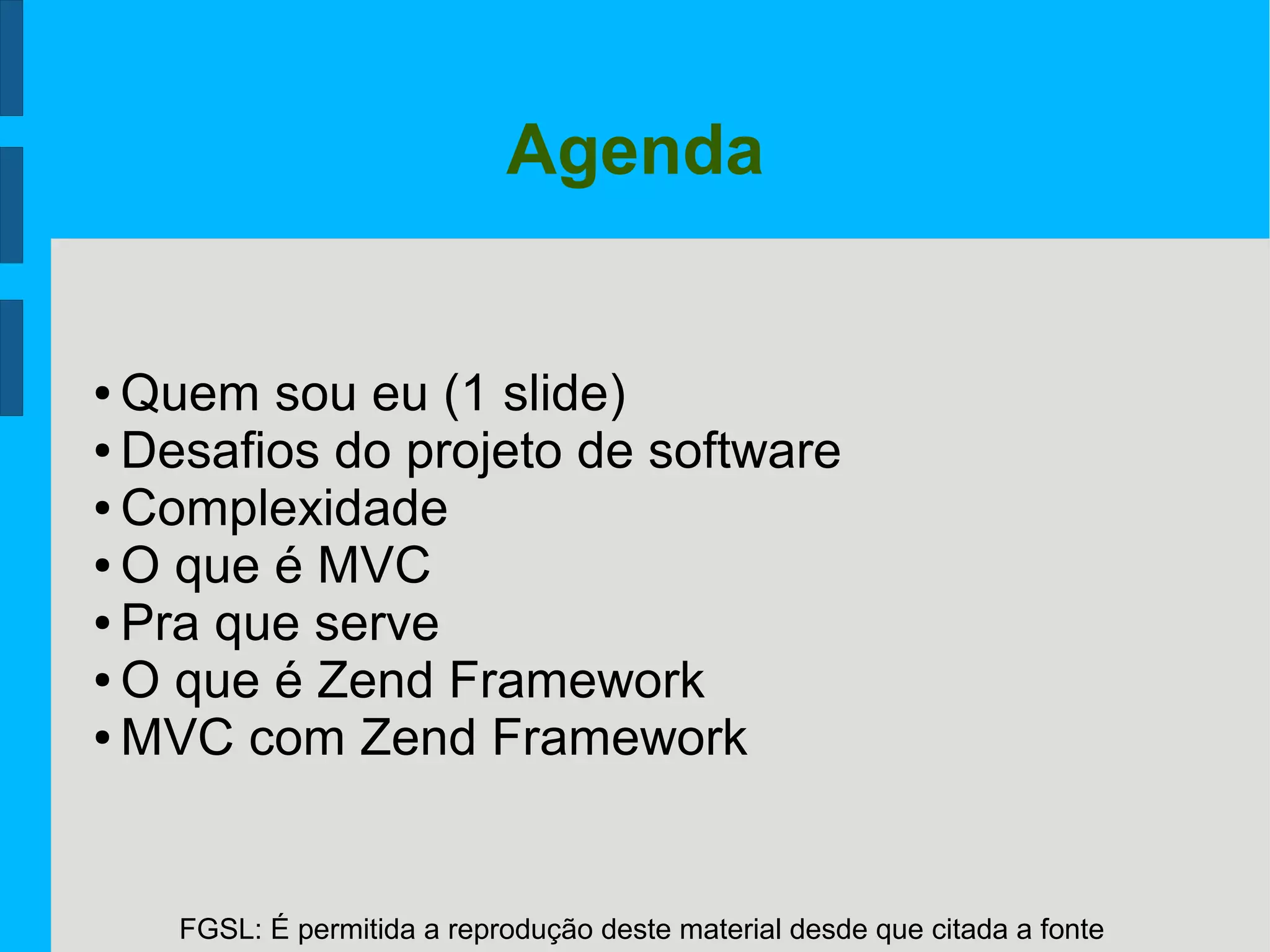 Agenda

• Quem sou eu (1 slide)
• Desafios do projeto de software
• Complexidade
• O que é MVC
• Pra que serve
• O que é Zend Framework
• MVC com Zend Framework

FGSL: É permitida a reprodução deste material desde que citada a fonte